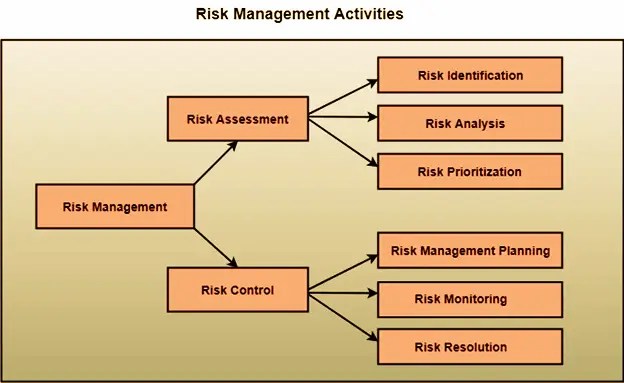 Risk Management Activities

Risk Management

Risk Assessment

Risk Identification

Risk Analysis

Risk Prioritization

Risk Control

Risk Management Planning

Risk Monitoring

Risk Resolution